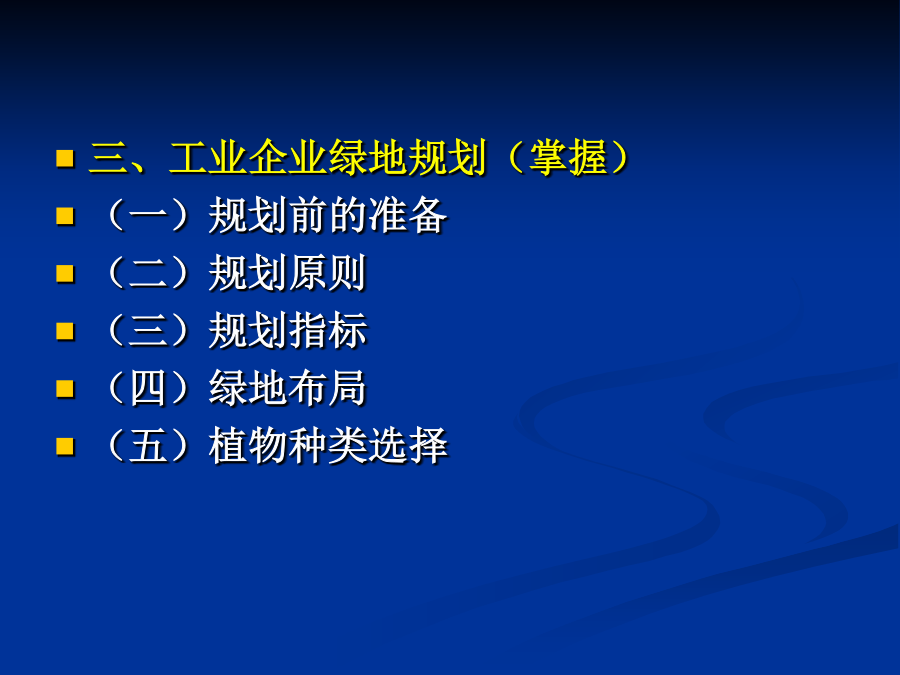 三、工业企业绿地规划（掌握）

（一）规划前的准备

（二）规划原则

（三）规划指标

（四）绿地布局

（五）植物种类选择